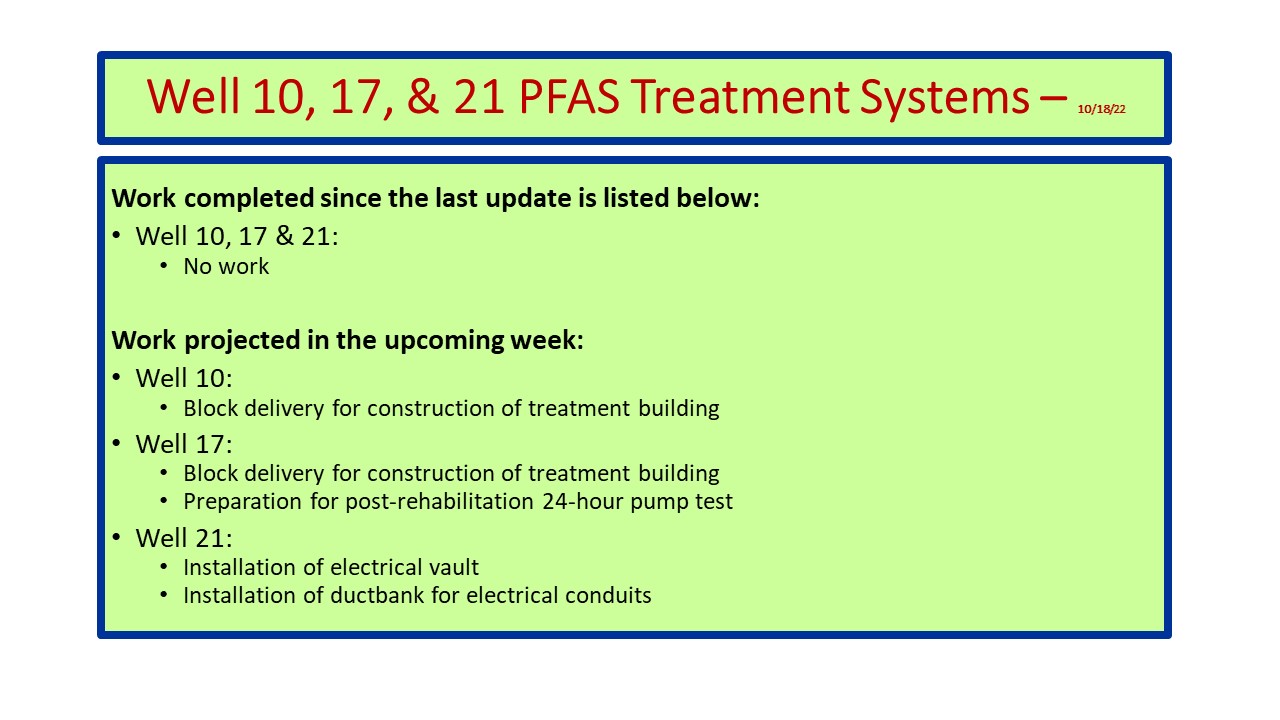 Well 10, 17, & 21 PFAS Treatment Systems – 10/18/22

Work completed since the last update is listed below:
• Well 10, 17 & 21:
  • No work

Work projected in the upcoming week:
• Well 10:
  • Block delivery for construction of treatment building
• Well 17:
  • Block delivery for construction of treatment building
  • Preparation for post-rehabilitation 24-hour pump test
• Well 21:
  • Installation of electrical vault
  • Installation of ductbank for electrical conduits